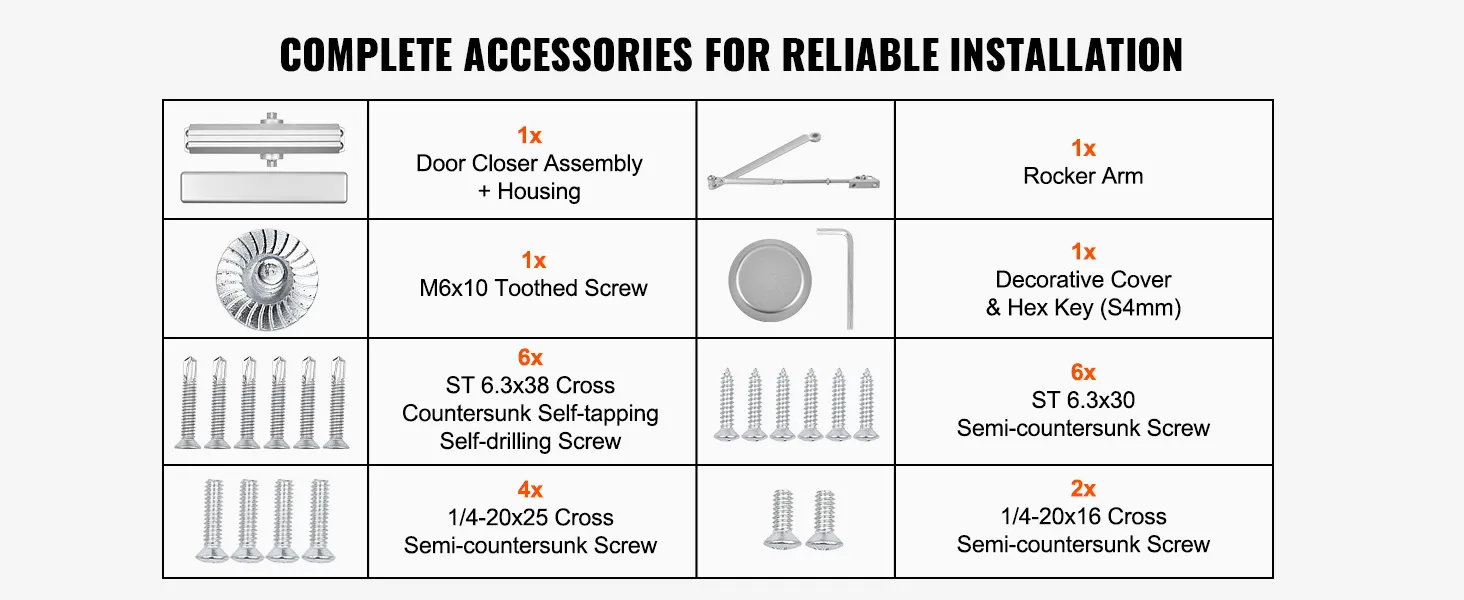 COMPLETE ACCESSORIES FOR RELIABLE INSTALLATION

| | | | |
|---|---|---|---|
| | 1x Door Closer Assembly + Housing | | 1x Rocker Arm |
| | 1x M6x10 Toothed Screw | | 1x Decorative Cover & Hex Key (S4mm) |
| | 6x ST 6.3x38 Cross Countersunk Self-tapping Self-drilling Screw | | 6x ST 6.3x30 Semi-countersunk Screw |
| | 4x 1/4-20x25 Cross Semi-countersunk Screw | | 2x 1/4-20x16 Cross Semi-countersunk Screw |